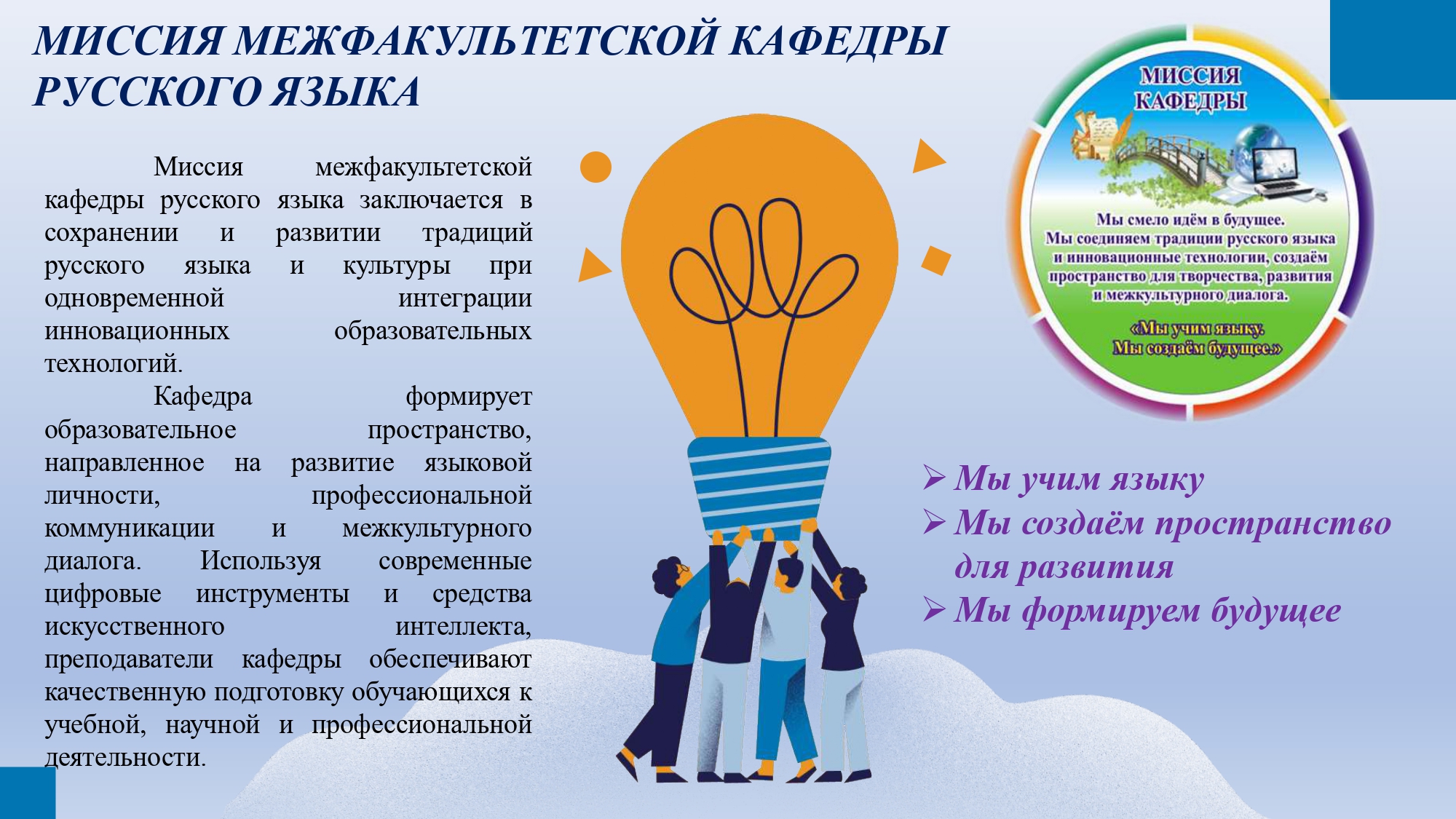 МИССИЯ МЕЖФАКУЛЬТЕТСКОЙ КАФЕДРЫ РУССКОГО ЯЗЫКА

Миссия межфакультетской кафедры русского языка заключается в сохранении и развитии традиций русского языка и культуры при одновременной интеграции инновационных образовательных технологий.

Кафедра формирует образовательное пространство, направленное на развитие языковой личности, профессиональной коммуникации и межкультурного диалога. Используя современные цифровые инструменты и средства искусственного интеллекта, преподаватели кафедры обеспечивают качественную подготовку обучающихся к учебной, научной и профессиональной деятельности.

МИССИЯ КАФЕДРЫ

Мы смело идём в будущее. Мы соединяем традиции русского языка и инновационные технологии, создаём пространство для творчества, развития и межкультурного диалога.

«Мы учим языку. Мы создаём будущее.»

➢ Мы учим языку
➢ Мы создаём пространство для развития
➢ Мы формируем будущее